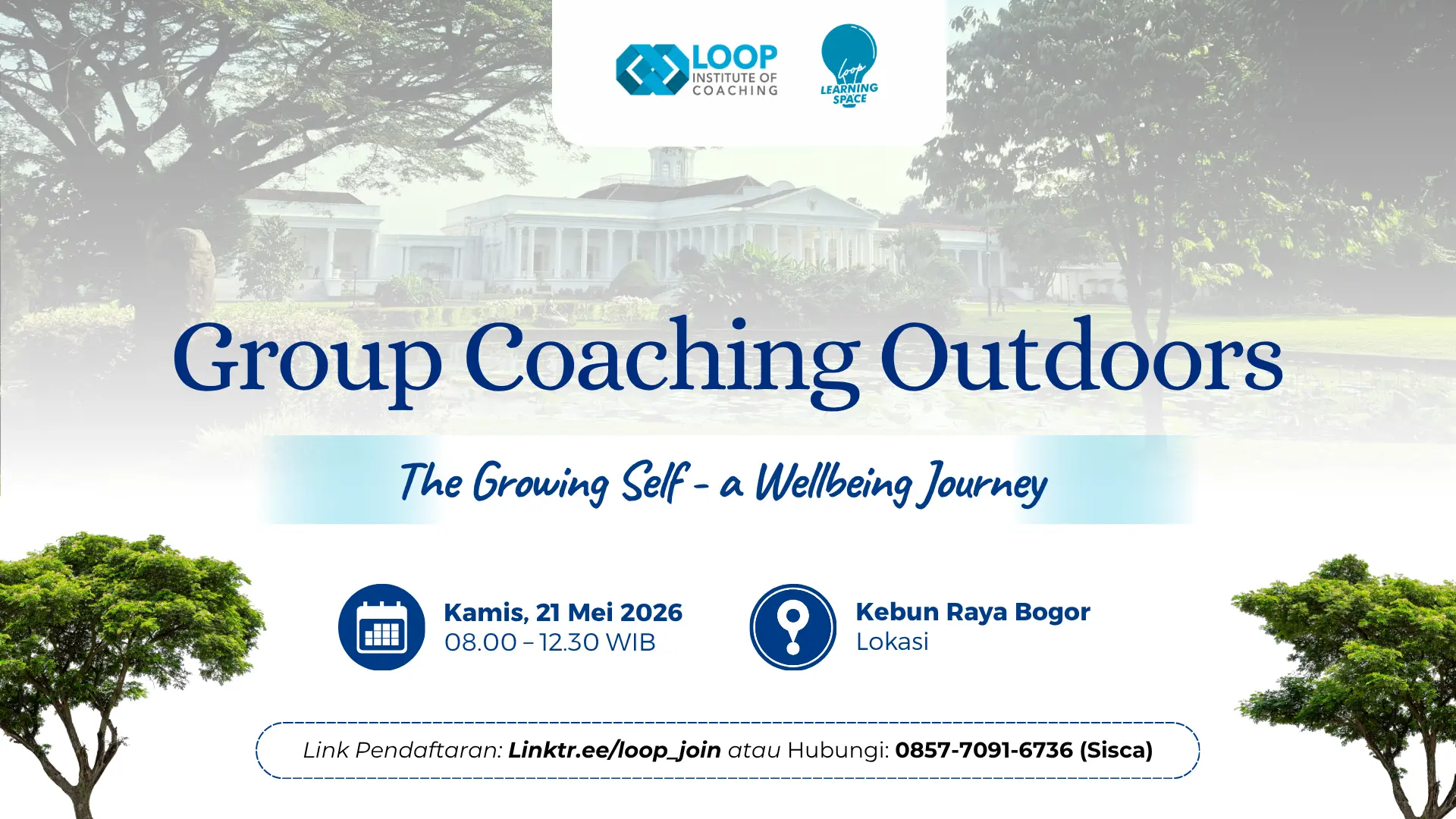 LOOP
INSTITUTE OF
COACHING

loop
LEARNING
SPACE

Group Coaching Outdoors

The Growing Self - a Wellbeing Journey

Kamis, 21 Mei 2026
08.00 – 12.30 WIB

Kebun Raya Bogor
Lokasi

Link Pendaftaran: Linktr.ee/loop_join atau Hubungi: 0857-7091-6736 (Sisca)